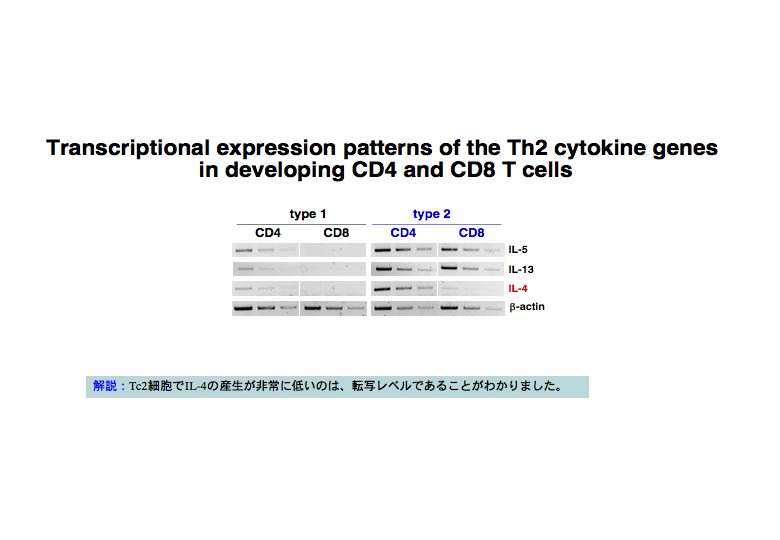 Transcriptional expression patterns of the Th2 cytokine genes in developing CD4 and CD8 T cells

type 1

type 2

CD4 CD8 CD4 CD8

IL-5

IL-13

IL-4

β-actin

解説：Tc2細胞でIL-4の産生が非常に低いのは、転写レベルであることがわかりました。